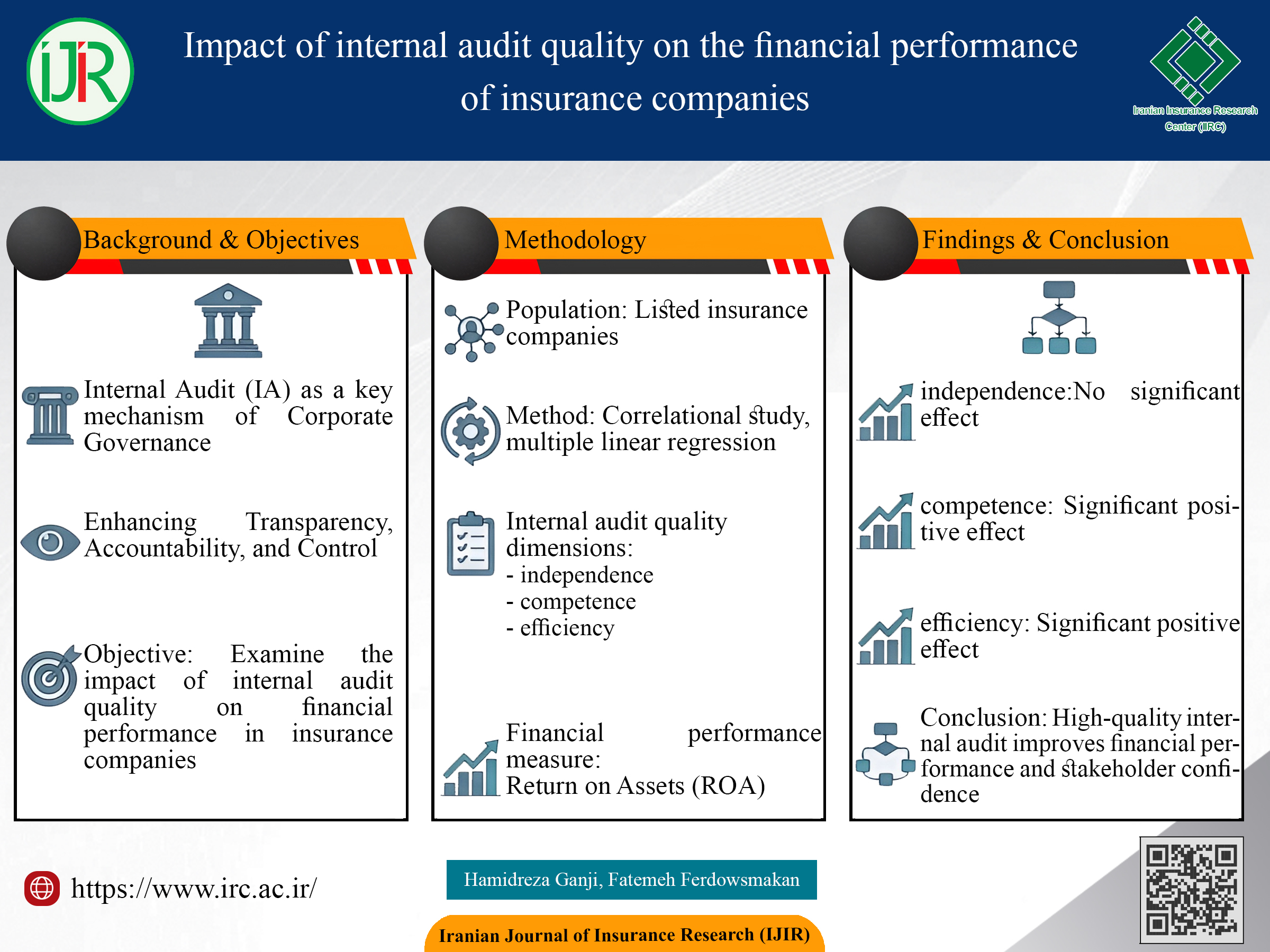 IJIR

Impact of internal audit quality on the financial performance of insurance companies

Iranian Insurance Research Center (IIRC)

Background & Objectives

Internal Audit (IA) as a key mechanism of Corporate Governance

Enhancing Transparency, Accountability, and Control

Objective: Examine the impact of internal audit quality on financial performance in insurance companies

Methodology

Population: Listed insurance companies

Method: Correlational study, multiple linear regression

Internal audit quality dimensions:
- independence
- competence
- efficiency

Financial performance measure:
Return on Assets (ROA)

Findings & Conclusion

independence:No significant effect

competence: Significant positive effect

efficiency: Significant positive effect

Conclusion: High-quality internal audit improves financial performance and stakeholder confidence

https://www.irc.ac.ir/

Hamidreza Ganji, Fatemeh Ferdowsmakan

Iranian Journal of Insurance Research (IJIR)